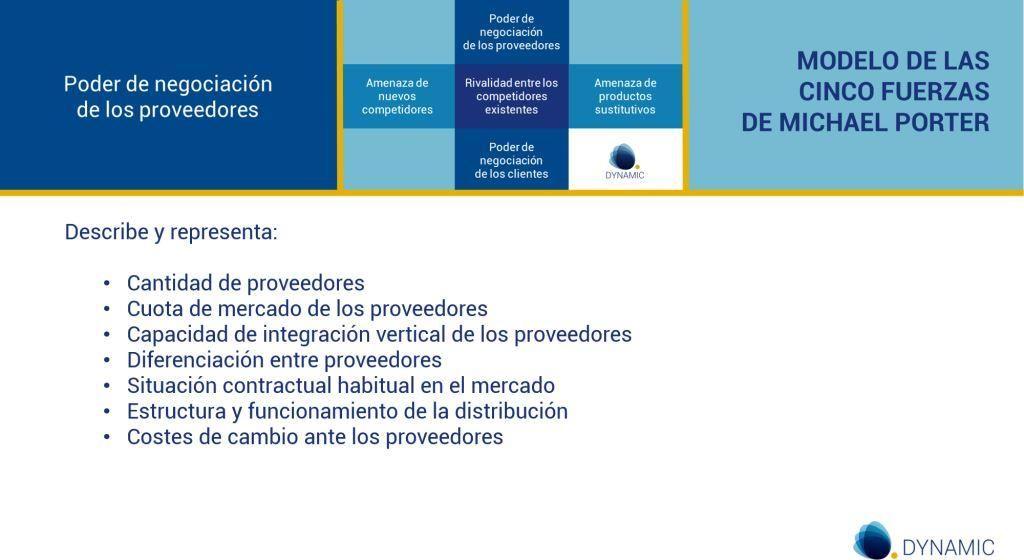 Poder de negociación de los proveedores

Poder de negociación de los proveedores

Amenaza de nuevos competidores

Rivalidad entre los competidores existentes

Amenaza de productos sustitutivos

Poder de negociación de los clientes

DYNAMIC

MODELO DE LAS CINCO FUERZAS DE MICHAEL PORTER

Describe y representa:

• Cantidad de proveedores
• Cuota de mercado de los proveedores
• Capacidad de integración vertical de los proveedores
• Diferenciación entre proveedores
• Situación contractual habitual en el mercado
• Estructura y funcionamiento de la distribución
• Costes de cambio ante los proveedores

DYNAMIC